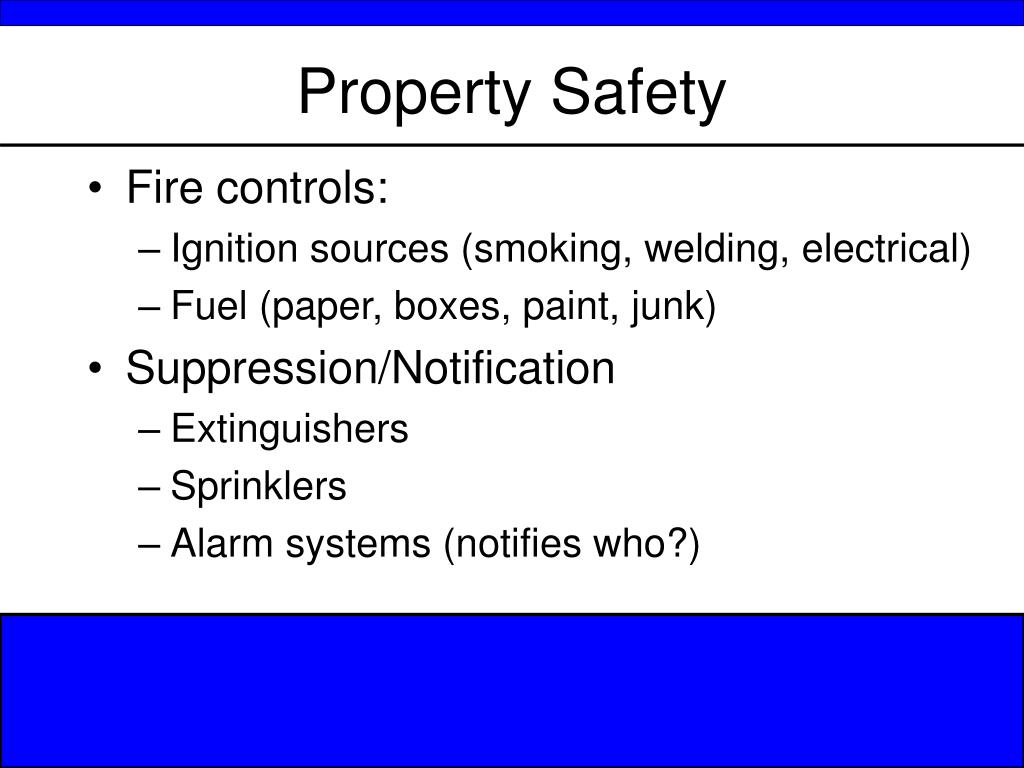 Property Safety

• Fire controls:
– Ignition sources (smoking, welding, electrical)
– Fuel (paper, boxes, paint, junk)
• Suppression/Notification
– Extinguishers
– Sprinklers
– Alarm systems (notifies who?)